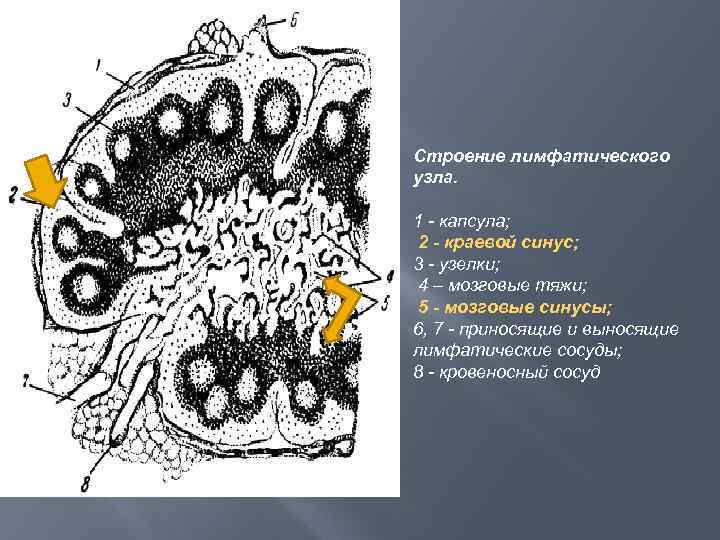 6
1
3
2
4
5
7
8

Строение лимфатического узла.

1 - капсула;
2 - краевой синус;
3 - узелки;
4 – мозговые тяжи;
5 - мозговые синусы;
6, 7 - приносящие и выносящие лимфатические сосуды;
8 - кровеносный сосуд